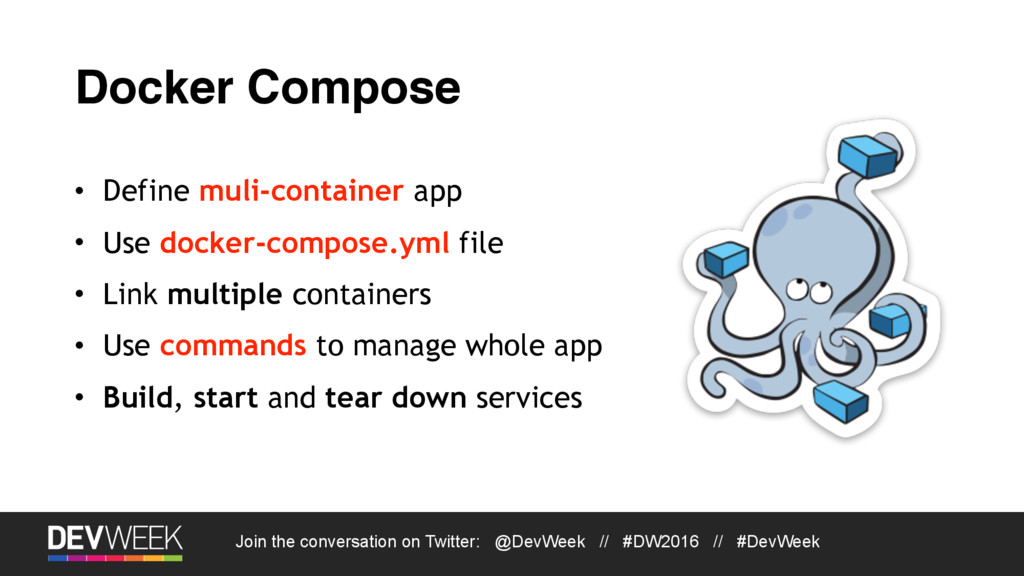 Docker Compose

• Define muli-container app
• Use docker-compose.yml file
• Link multiple containers
• Use commands to manage whole app
• Build, start and tear down services

DEVWEEK

Join the conversation on Twitter: @DevWeek // #DW2016 // #DevWeek